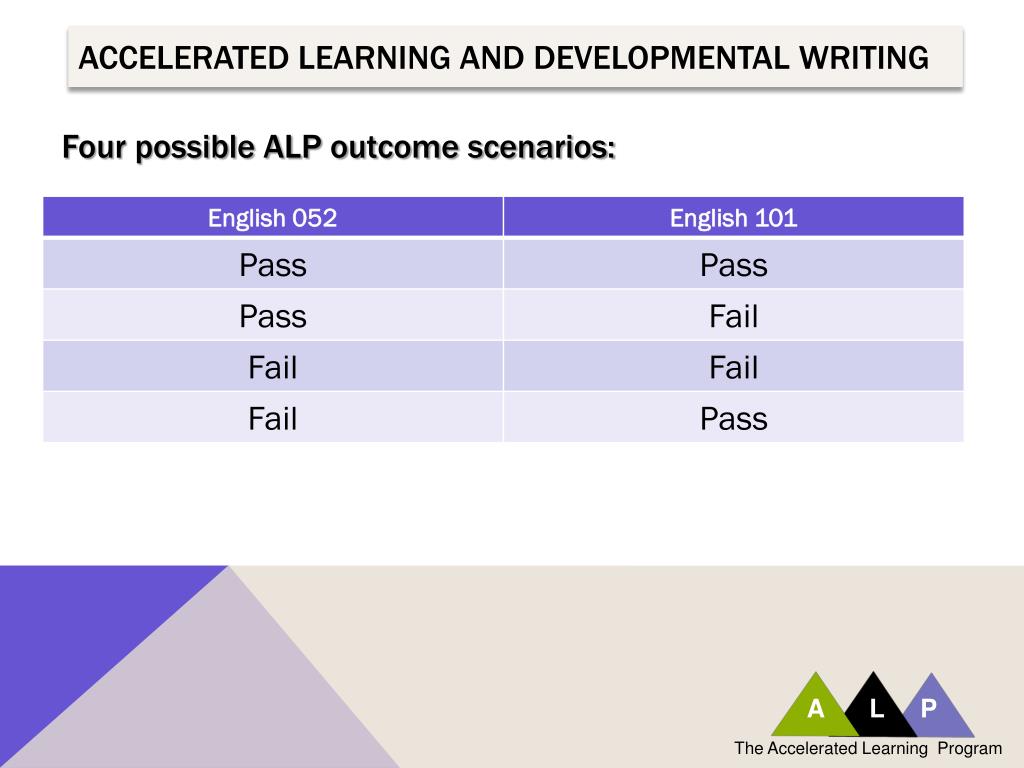 ACCELERATED LEARNING AND DEVELOPMENTAL WRITING

Four possible ALP outcome scenarios:

| English 052 | English 101 |
|---|---|
| Pass | Pass |
| Pass | Fail |
| Fail | Fail |
| Fail | Pass |

A L P

The Accelerated Learning Program